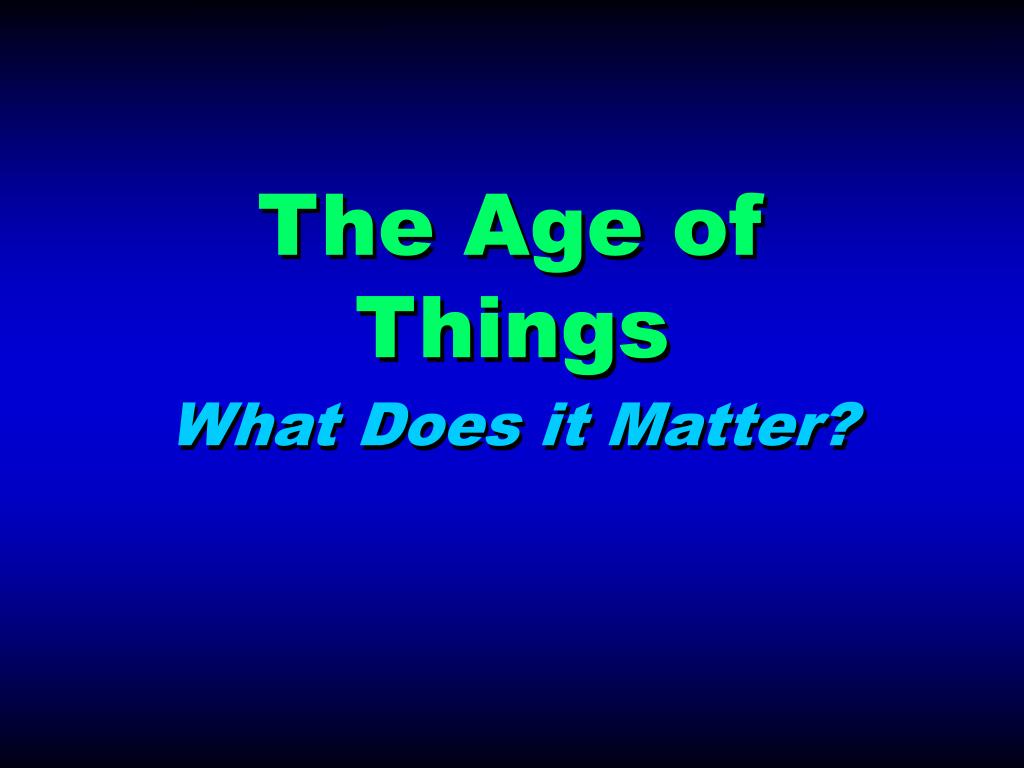 The Age of Things

What Does it Matter?